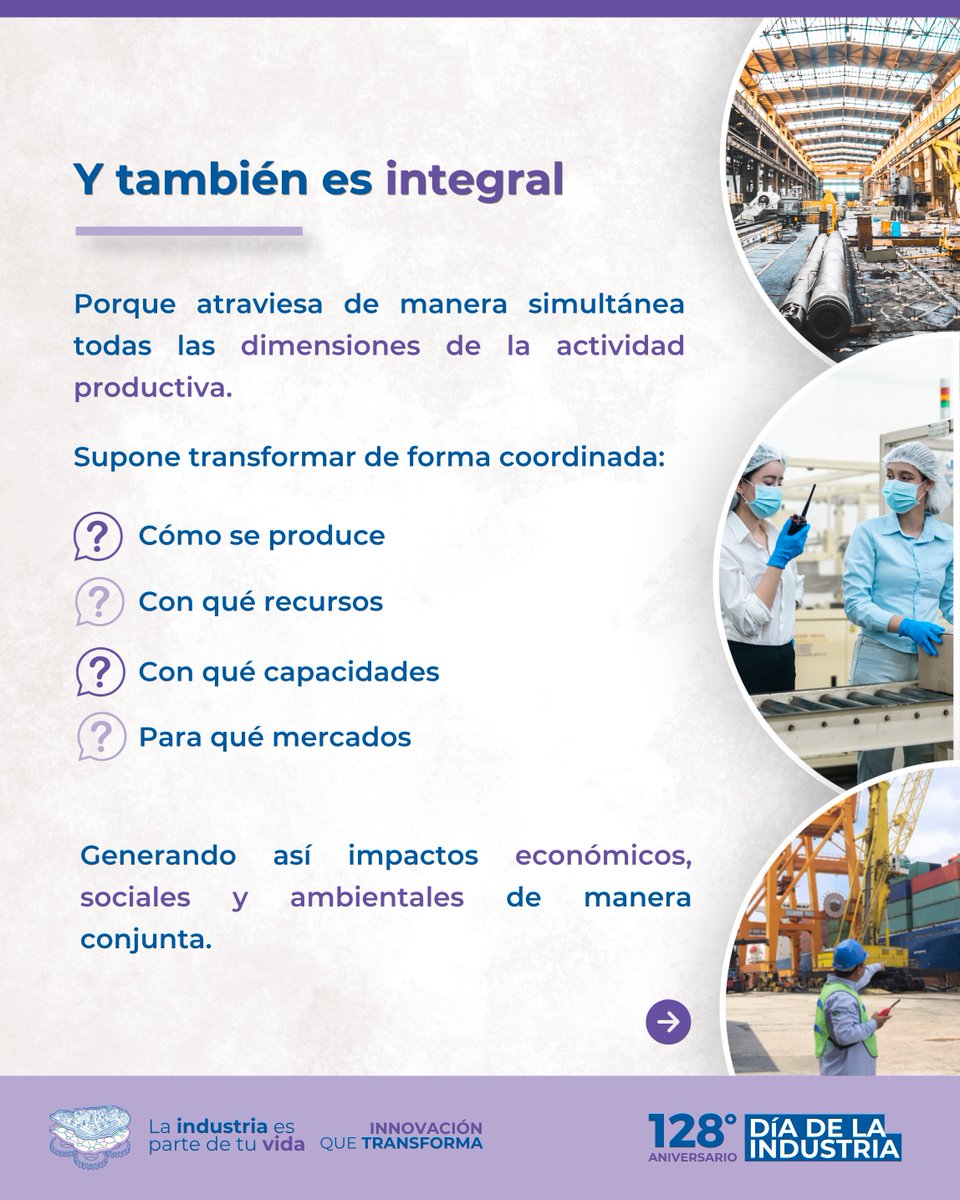 Y también es integral

Porque atraviesa de manera simultánea todas las dimensiones de la actividad productiva.

Supone transformar de forma coordinada:

Cómo se produce

Con qué recursos

Con qué capacidades

Para qué mercados

Generando así impactos económicos, sociales y ambientales de manera conjunta.

La industria es parte de tu vida

INNOVACIÓN QUE TRANSFORMA

128° ANIVERSARIO

DÍA DE LA INDUSTRIA